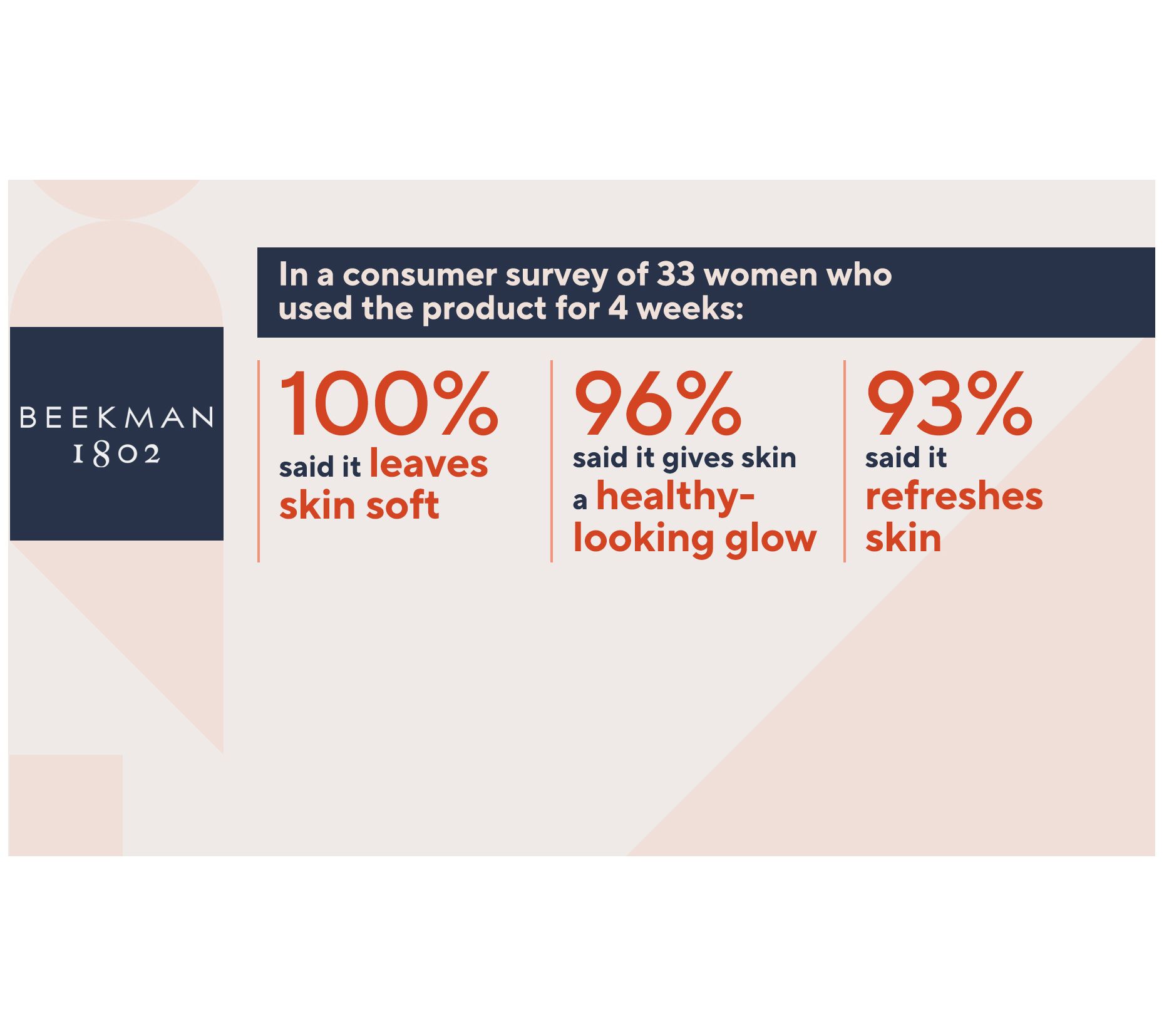 BEEKMAN
1802

In a consumer survey of 33 women who used the product for 4 weeks:

100%
said it leaves skin soft

96%
said it gives skin a healthy-looking glow

93%
said it refreshes skin